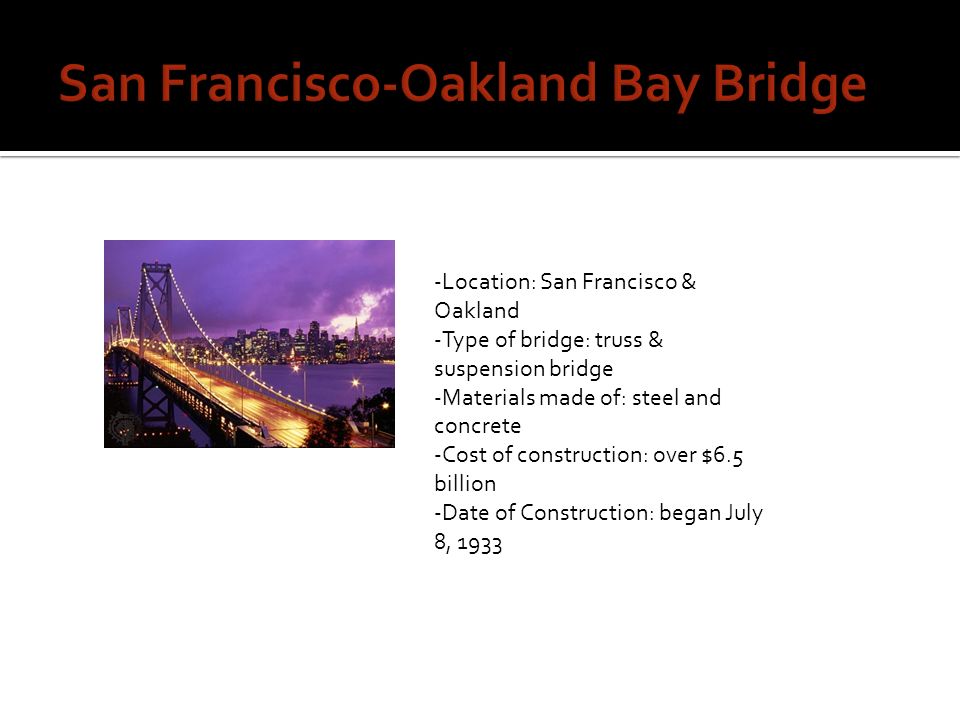 San Francisco-Oakland Bay Bridge

-Location: San Francisco & Oakland
-Type of bridge: truss & suspension bridge
-Materials made of: steel and concrete
-Cost of construction: over \$6.5 billion
-Date of Construction: began July 8, 1933